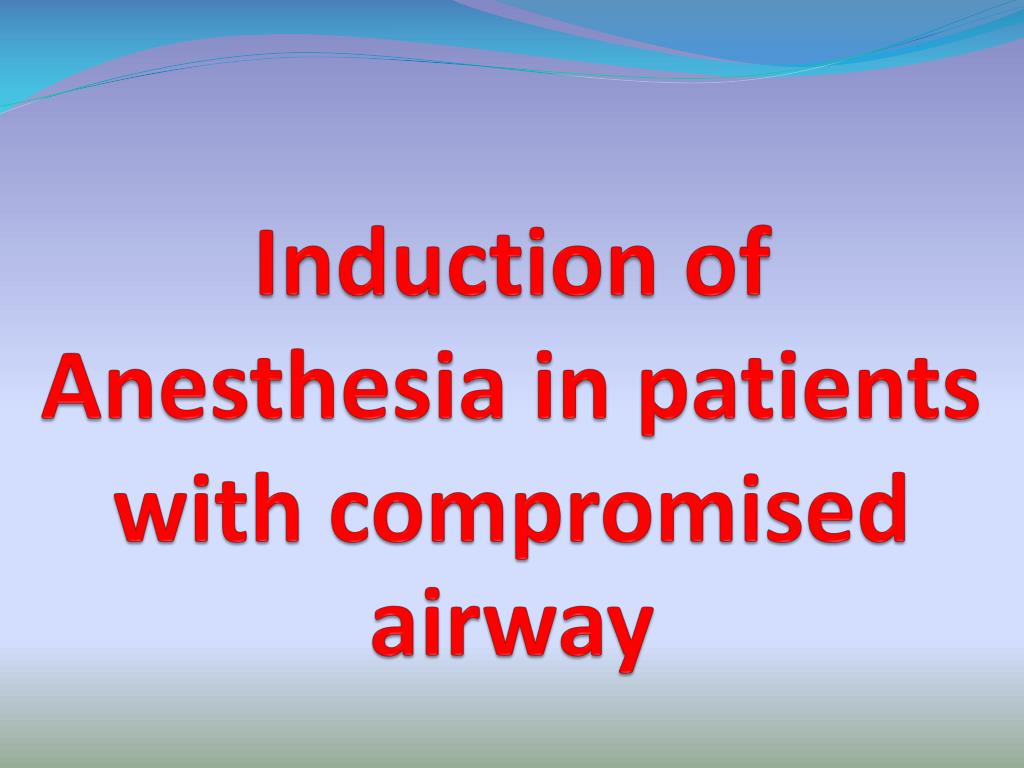 Induction of Anesthesia in patients with compromised airway